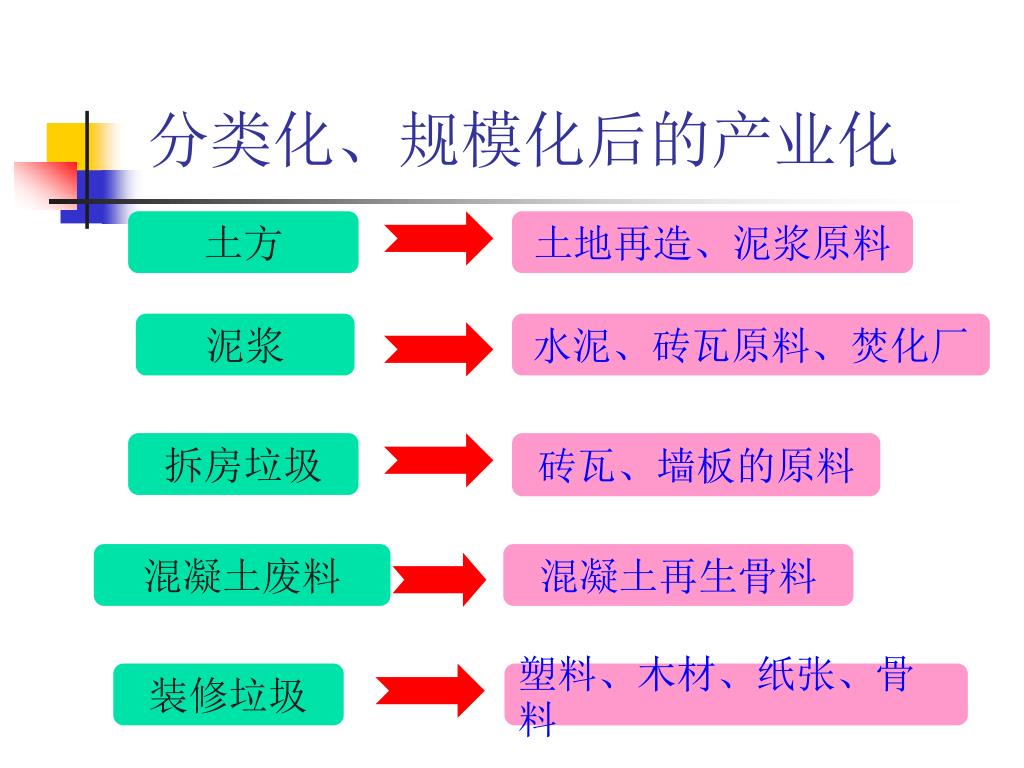 分类化、规模化后的产业化

土方

土地再造、泥浆原料

泥浆

水泥、砖瓦原料、焚化厂

拆房垃圾

砖瓦、墙板的原料

混凝土废料

混凝土再生骨料

装修垃圾

塑料、木材、纸张、骨料